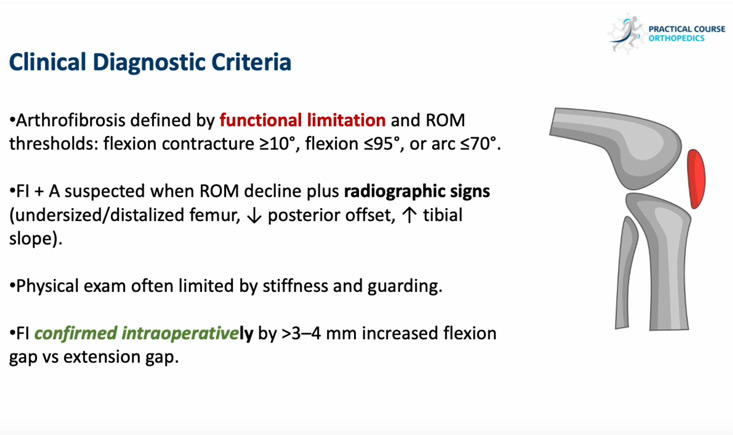 PRACTICAL COURSE
ORTHOPEDICS

Clinical Diagnostic Criteria

•Arthrofibrosis defined by functional limitation and ROM thresholds: flexion contracture ≥10°, flexion ≤95°, or arc ≤70°.

•FI + A suspected when ROM decline plus radiographic signs (undersized/distalized femur, ↓ posterior offset, ↑ tibial slope).

•Physical exam often limited by stiffness and guarding.

•FI confirmed intraoperatively by >3–4 mm increased flexion gap vs extension gap.